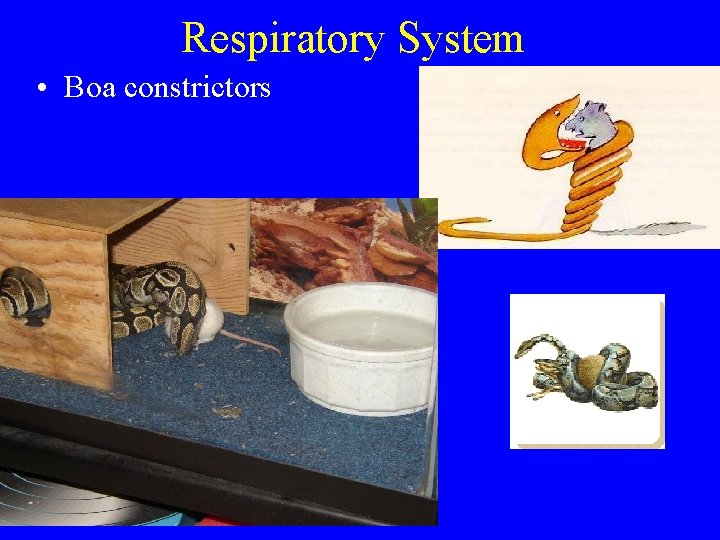 Respiratory System

• Boa constrictors